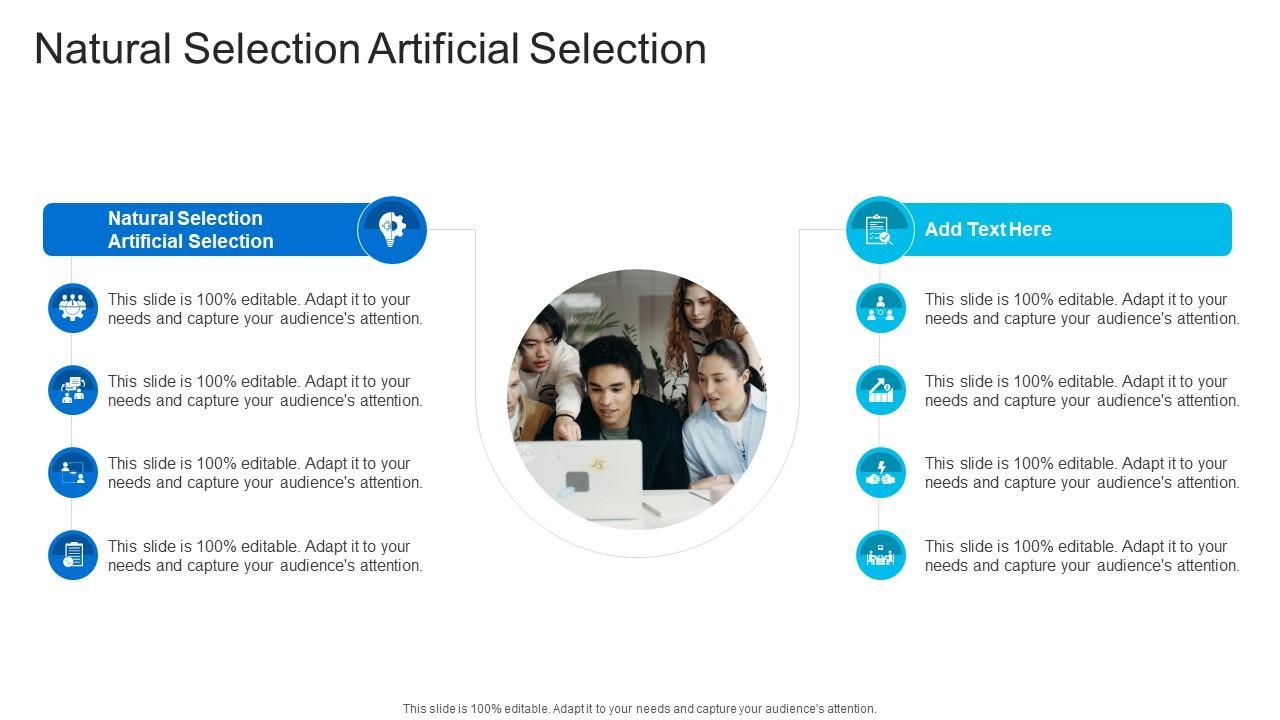 Natural Selection Artificial Selection

Natural Selection Artificial Selection

This slide is 100% editable. Adapt it to your needs and capture your audience's attention.

This slide is 100% editable. Adapt it to your needs and capture your audience's attention.

This slide is 100% editable. Adapt it to your needs and capture your audience's attention.

This slide is 100% editable. Adapt it to your needs and capture your audience's attention.

JS

Add Text Here

This slide is 100% editable. Adapt it to your needs and capture your audience's attention.

This slide is 100% editable. Adapt it to your needs and capture your audience's attention.

This slide is 100% editable. Adapt it to your needs and capture your audience's attention.

This slide is 100% editable. Adapt it to your needs and capture your audience's attention.

This slide is 100% editable. Adapt it to your needs and capture your audience's attention.